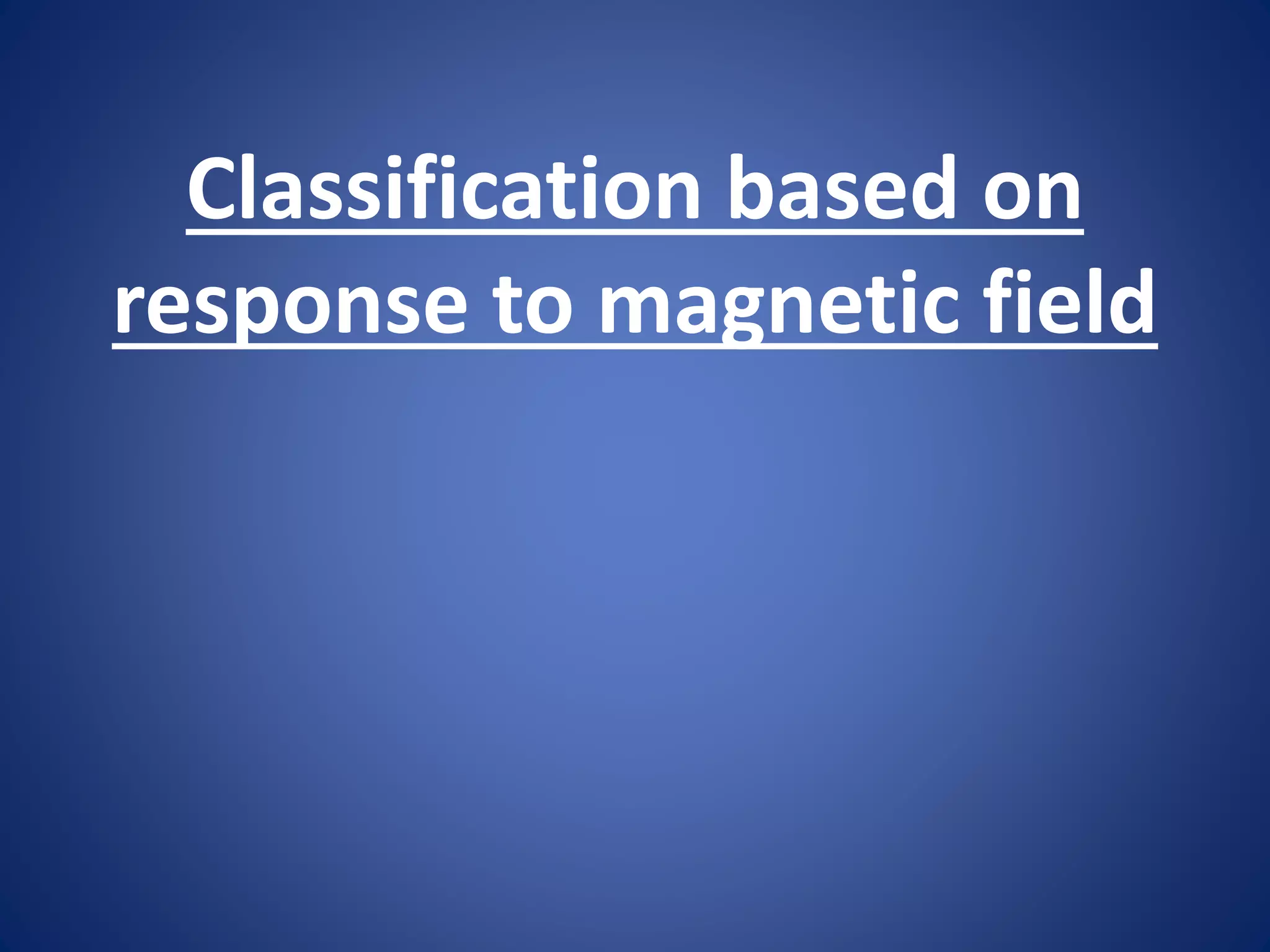 Classification based on response to magnetic field